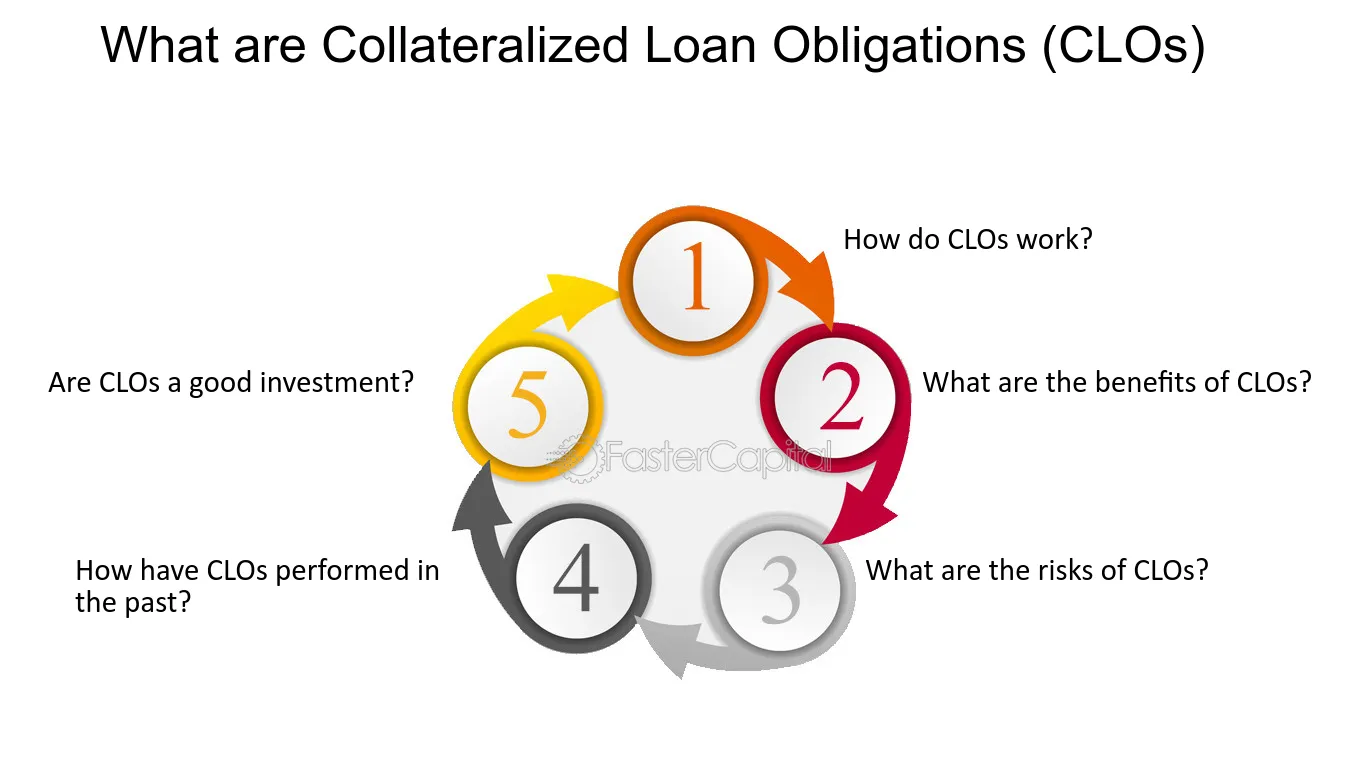 What are Collateralized Loan Obligations (CLOs)

1
How do CLOs work?

2
What are the benefits of CLOs?

3
What are the risks of CLOs?

4
How have CLOs performed in the past?

5
Are CLOs a good investment?

FasterCapital